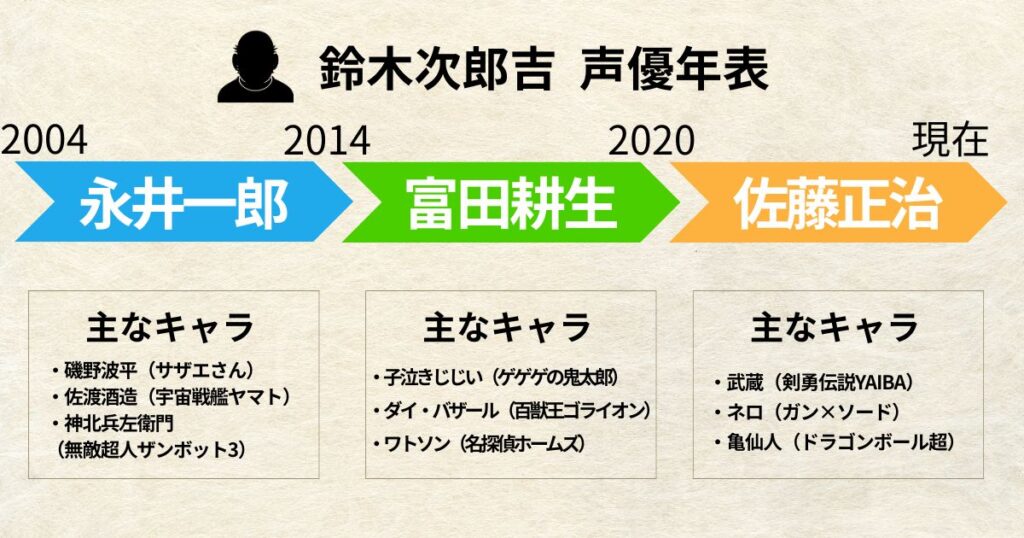 鈴木次郎吉 声優年表

2004
2014
2020
現在

永井一郎
富田耕生
佐藤正治

主なキャラ
・磯野波平（サザエさん）
・佐渡酒造（宇宙戦艦ヤマト）
・神北兵左衛門（無敵超人ザンボット3）

主なキャラ
・子泣きじじい（ゲゲゲの鬼太郎）
・ダイ・バザール（百獣王ゴライオン）
・ワトソン（名探偵ホームズ）

主なキャラ
・武蔵（剣勇伝説YAIBA）
・ネロ（ガン×ソード）
・亀仙人（ドラゴンボール超）